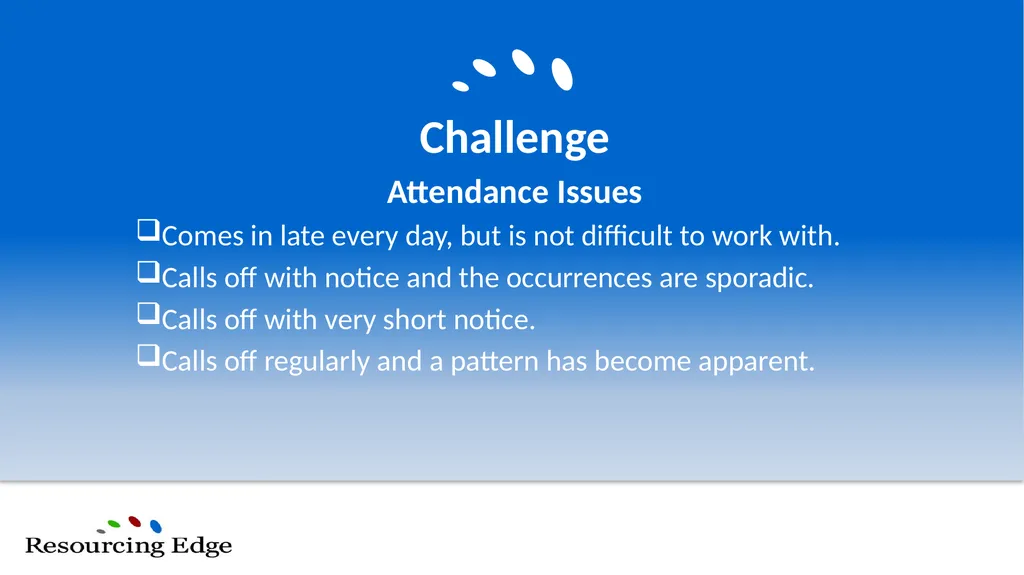 Challenge

Attendance Issues

❑Comes in late every day, but is not difficult to work with.
❑Calls off with notice and the occurrences are sporadic.
❑Calls off with very short notice.
❑Calls off regularly and a pattern has become apparent.

Resourcing Edge